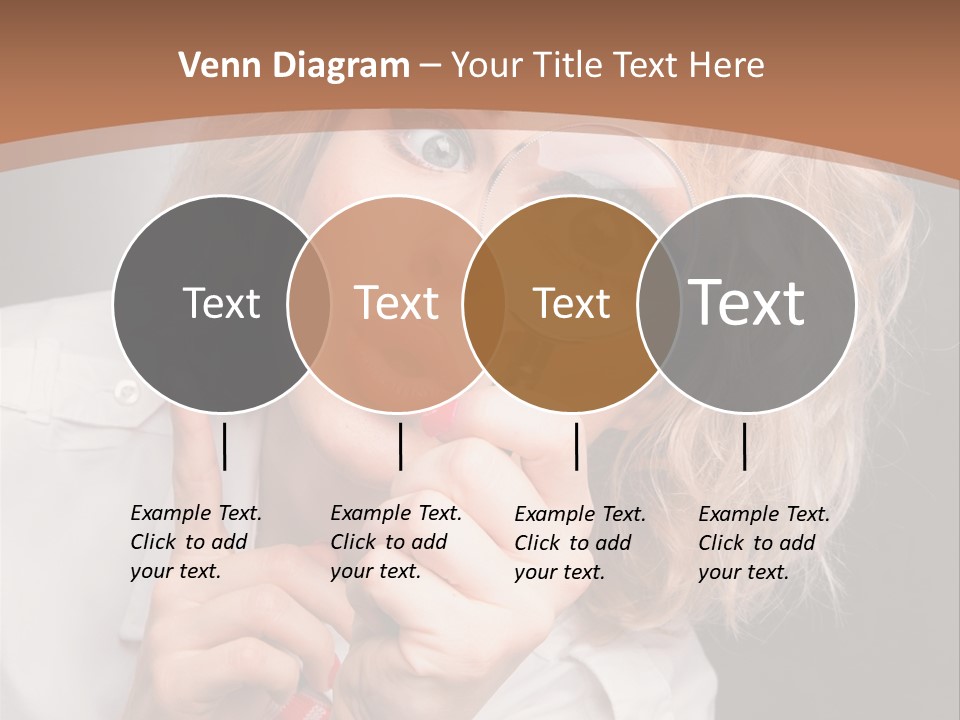 Venn Diagram – Your Title Text Here

Text

Text

Text

Text

Example Text. Click to add your text.

Example Text. Click to add your text.

Example Text. Click to add your text.

Example Text. Click to add your text.